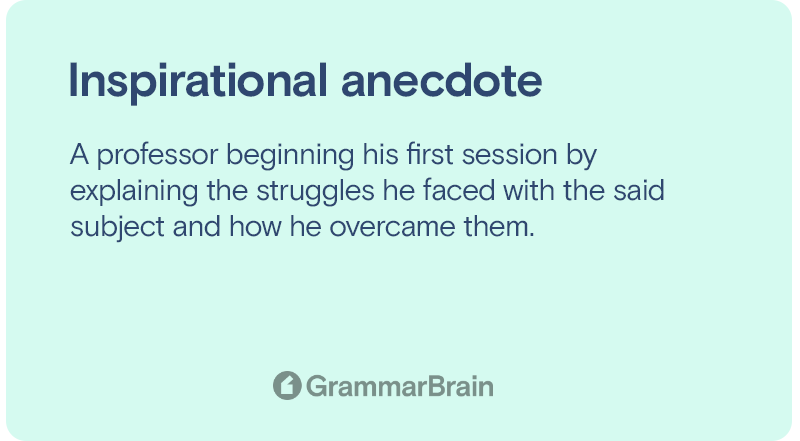 Inspirational anecdote

A professor beginning his first session by explaining the struggles he faced with the said subject and how he overcame them.

GrammarBrain